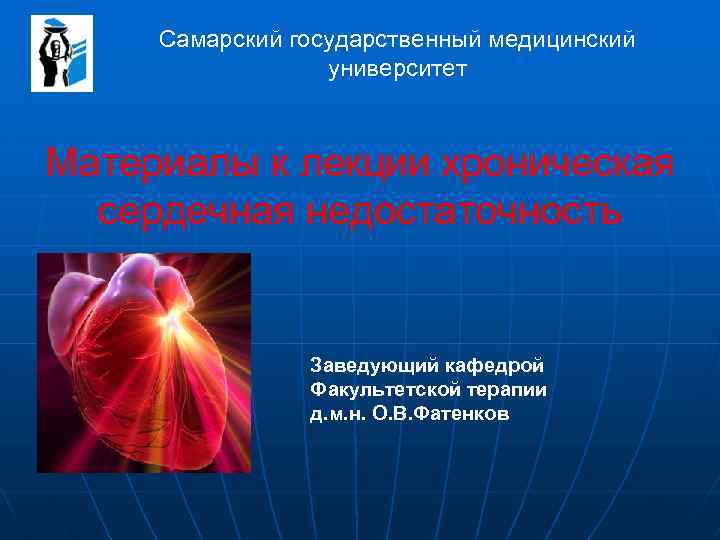 Самарский государственный медицинский университет

Материалы к лекции хроническая сердечная недостаточность

Заведующий кафедрой Факультетской терапии д.м.н. О.В.Фатенков